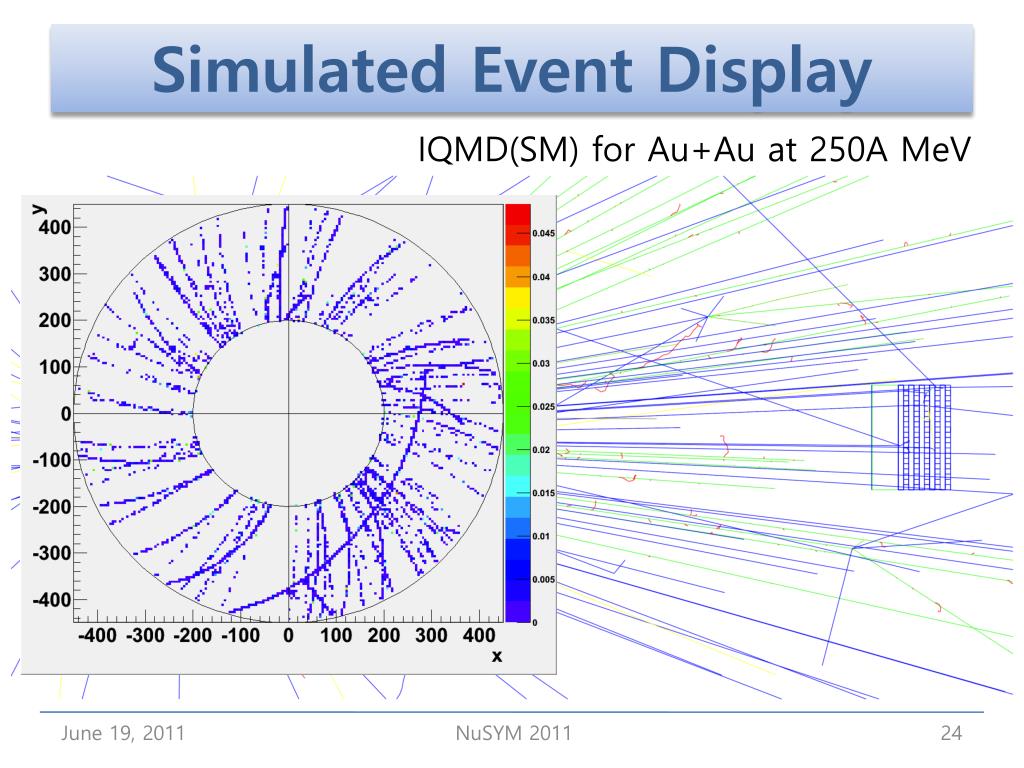 Simulated Event Display

IQMD(SM) for Au+Au at 250A MeV

y
400
300
200
100
0
-100
-200
-300
-400

-400 -300 -200 -100 0 100 200 300 400
x

0.045
0.04
0.035
0.03
0.025
0.02
0.015
0.01
0.005
0

June 19, 2011

NuSYM 2011

24